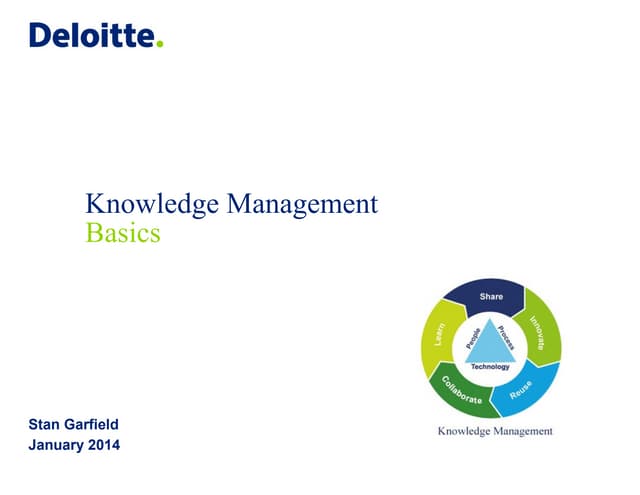 Deloitte.

Knowledge Management
Basics

Share
Innovate
Reuse
Collaborate
Learn
People
Process
Technology

Knowledge Management

Stan Garfield
January 2014